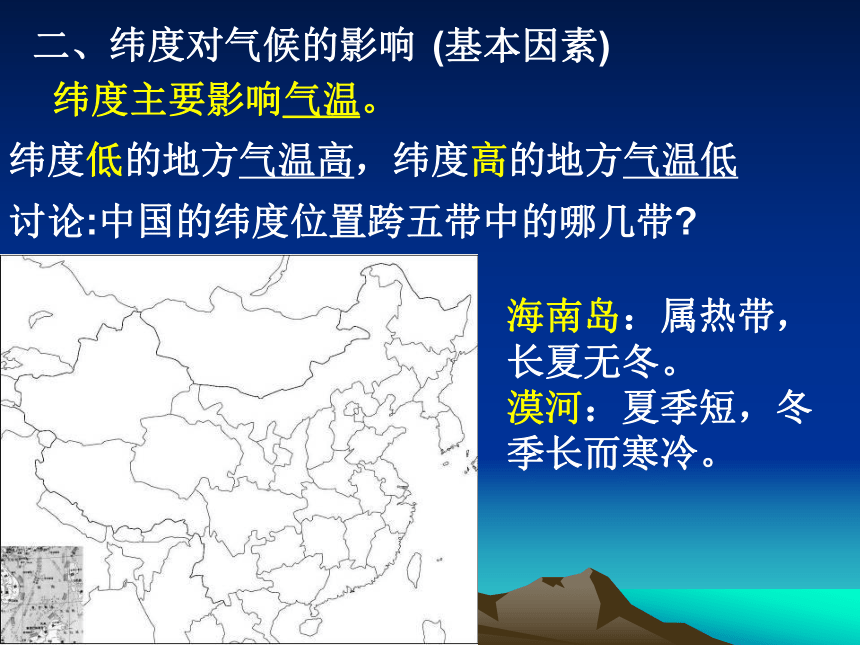 二、纬度对气候的影响 (基本因素)

纬度主要影响气温。

纬度低的地方气温高，纬度高的地方气温低

讨论:中国的纬度位置跨五带中的哪几带?

海南岛：属热带，长夏无冬。
漠河：夏季短，冬季长而寒冷。